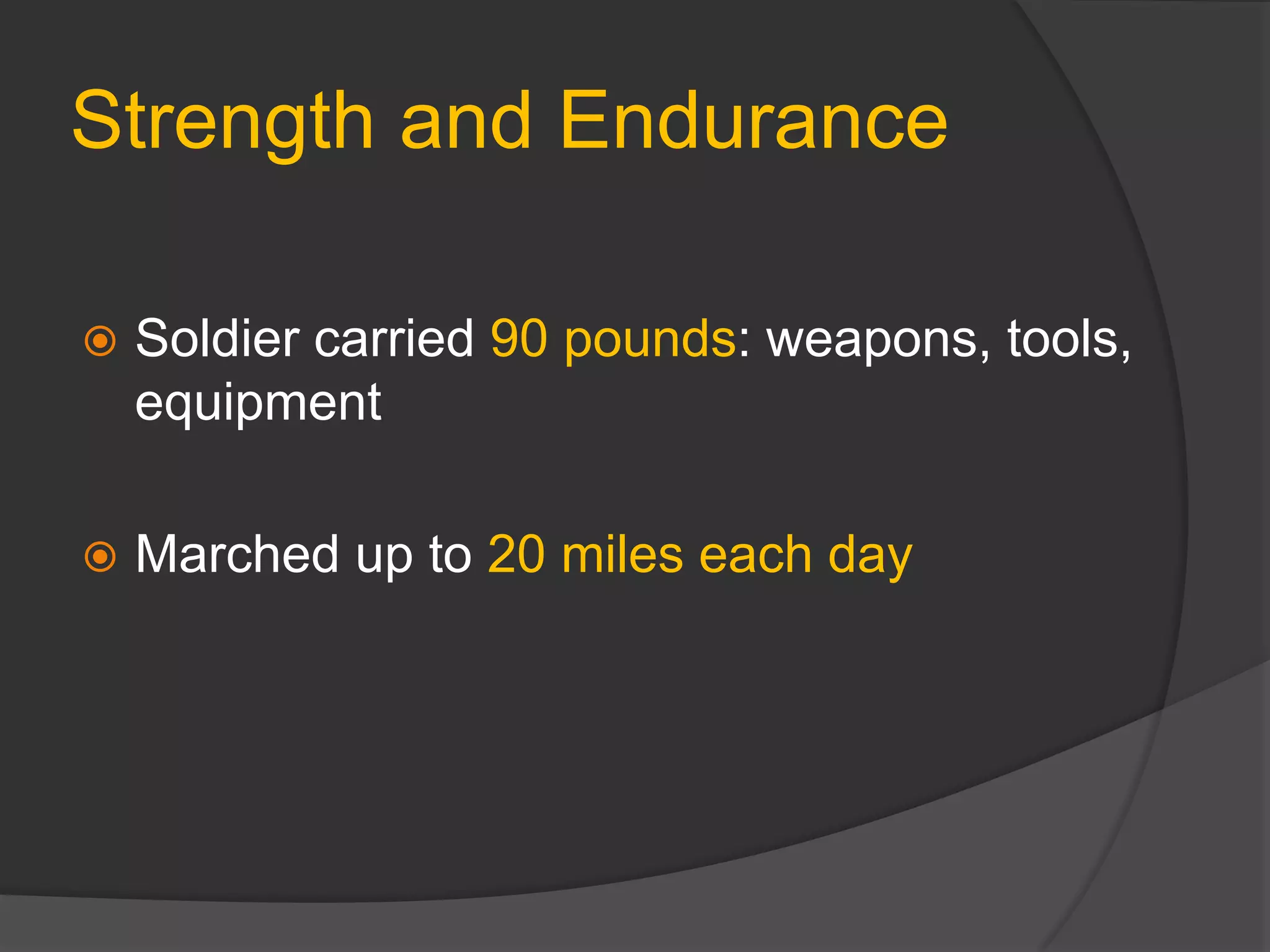 Strength and Endurance

Soldier carried 90 pounds: weapons, tools, equipment

Marched up to 20 miles each day